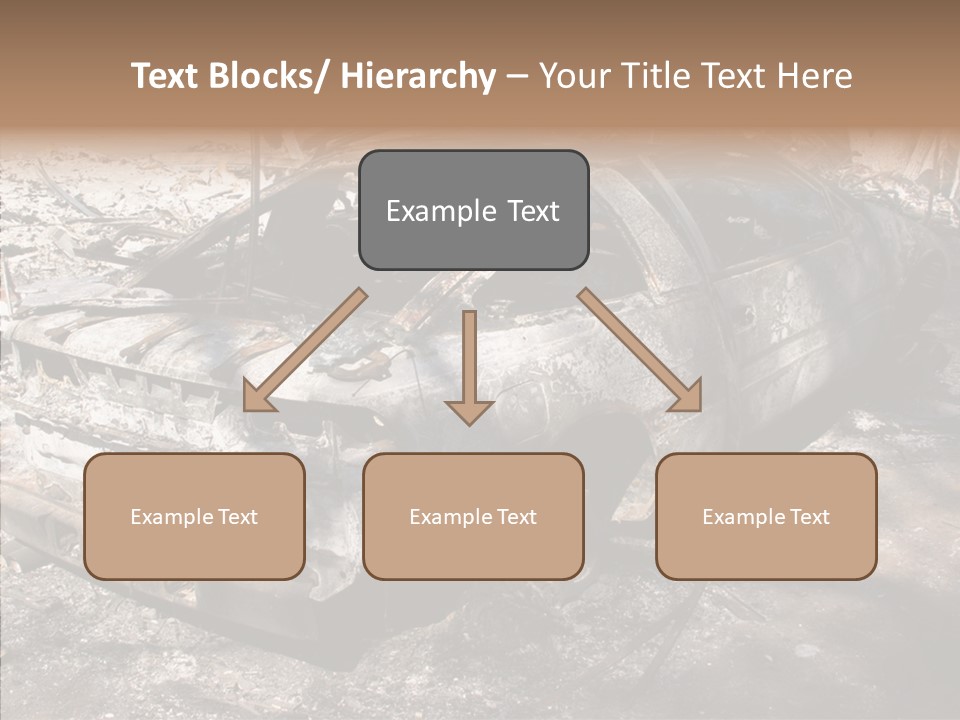 Text Blocks/ Hierarchy – Your Title Text Here

Example Text

Example Text

Example Text

Example Text